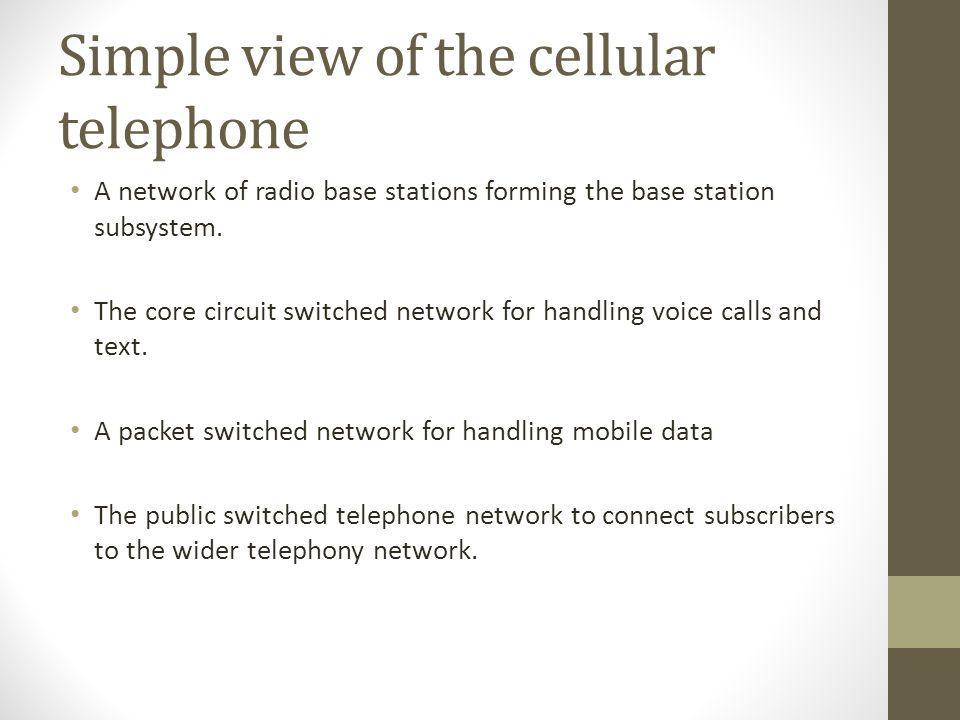 Simple view of the cellular telephone

• A network of radio base stations forming the base station subsystem.

• The core circuit switched network for handling voice calls and text.

• A packet switched network for handling mobile data

• The public switched telephone network to connect subscribers to the wider telephony network.